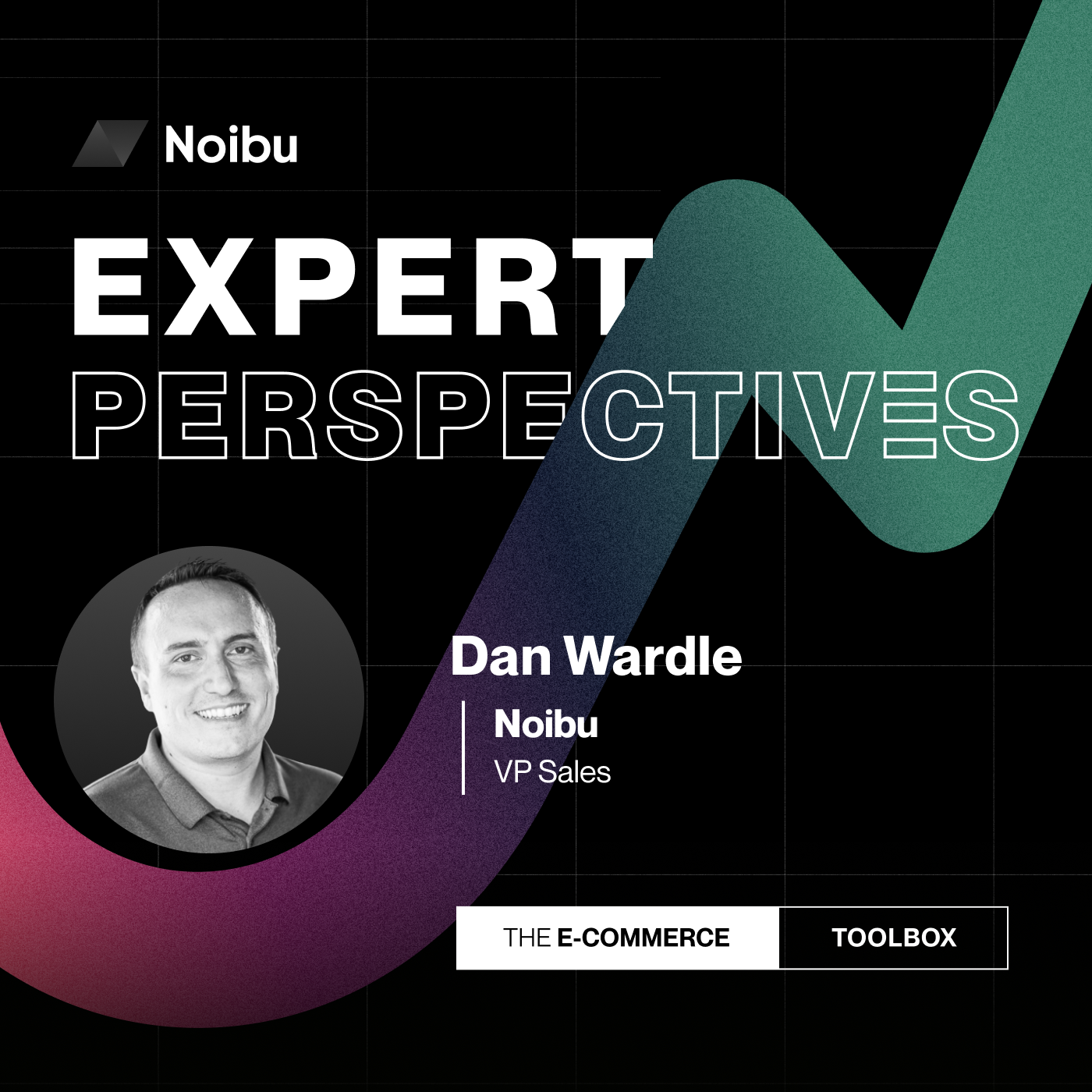 Noibu

EXPERT PERSPECTIVES

Dan Wardle

Noibu
VP Sales

THE E-COMMERCE TOOLBOX